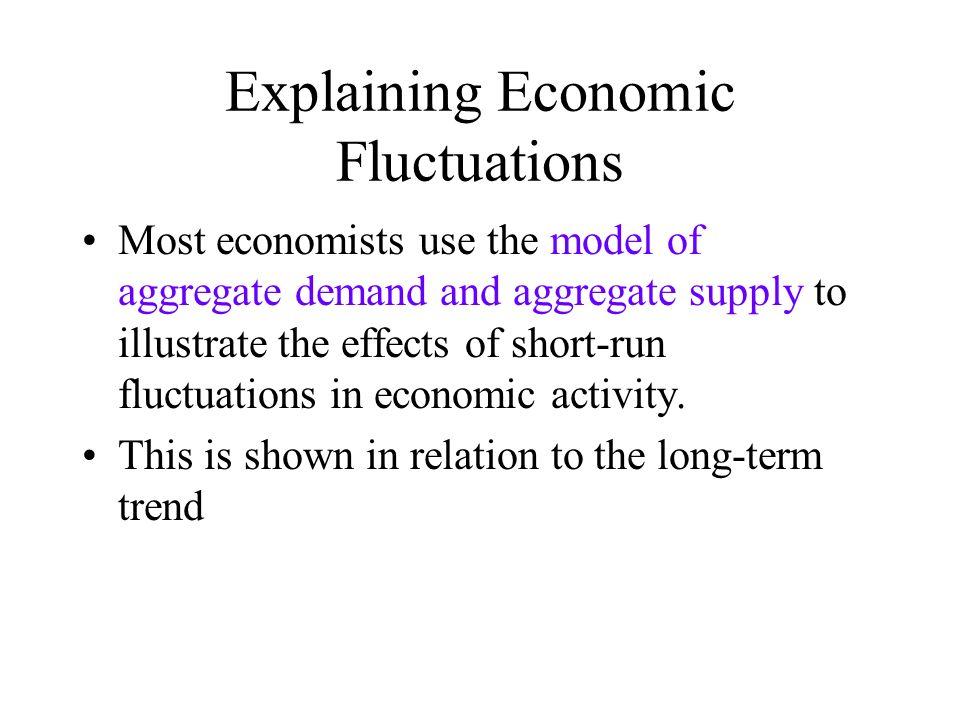 Explaining Economic Fluctuations

• Most economists use the model of aggregate demand and aggregate supply to illustrate the effects of short-run fluctuations in economic activity.

• This is shown in relation to the long-term trend